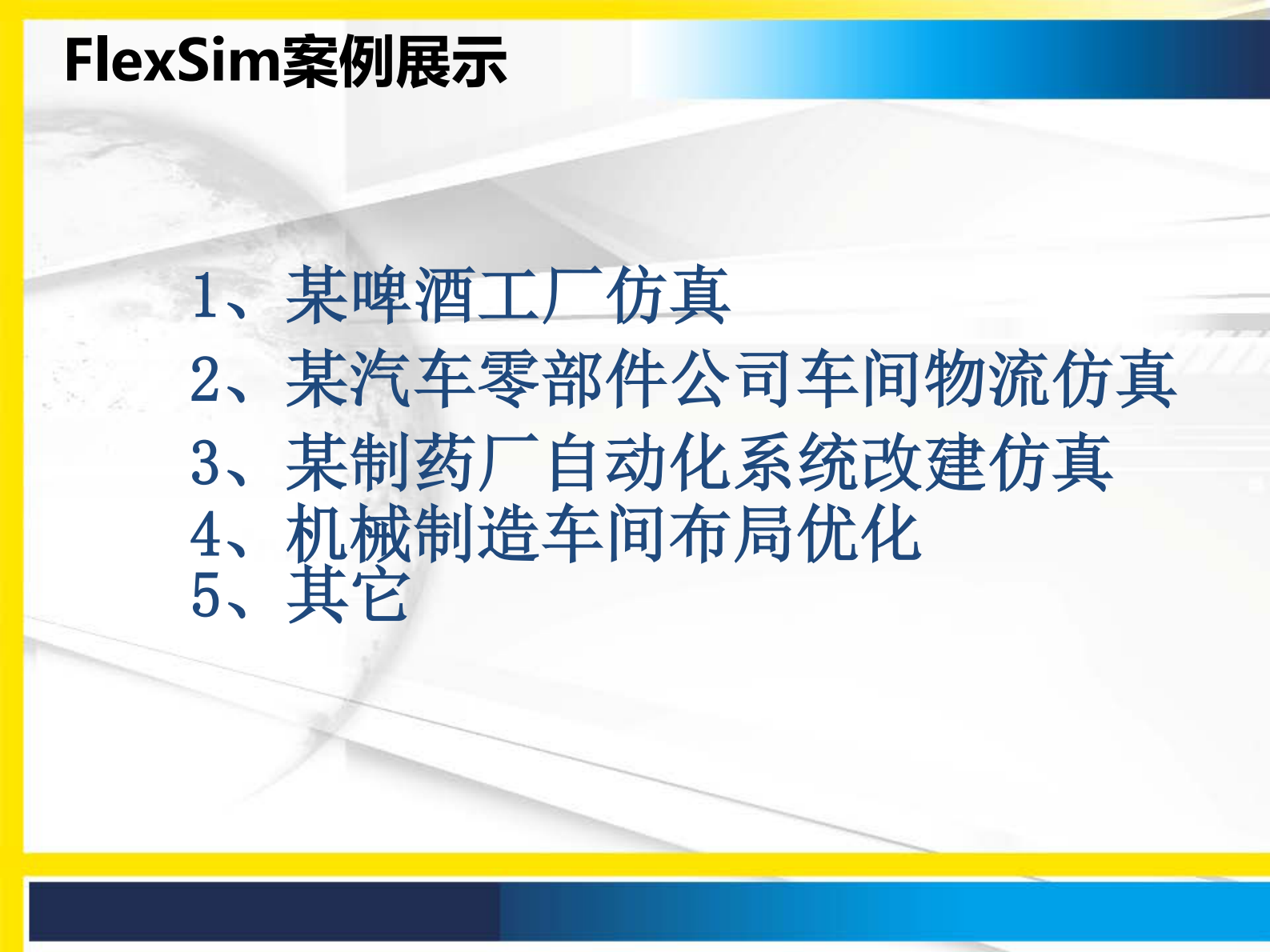 FlexSim案例展示

1、某啤酒工厂仿真
2、某汽车零部件公司车间物流仿真
3、某制药厂自动化系统改建仿真
4、机械制造车间布局优化
5、其它